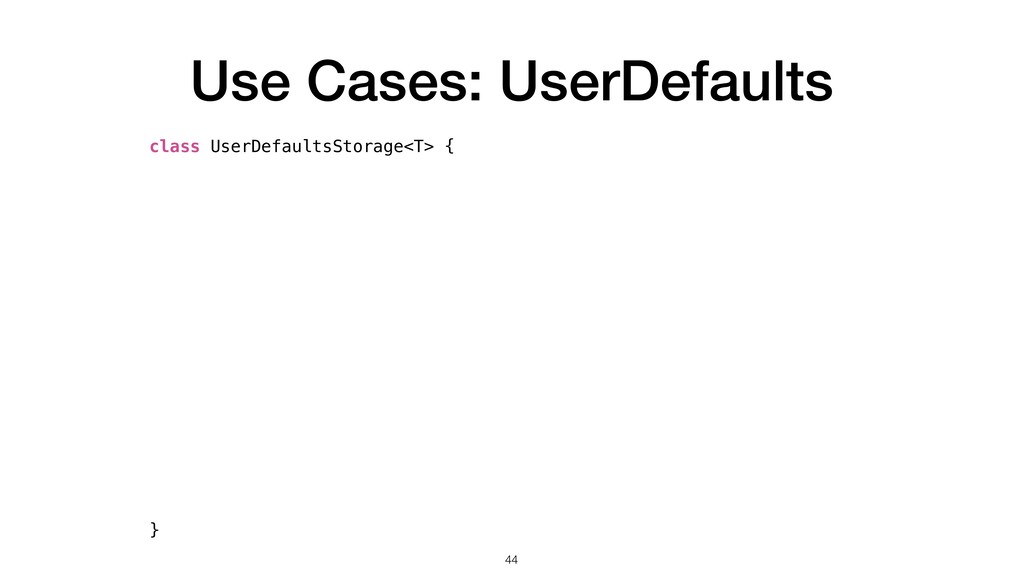 Use Cases: UserDefaults

class UserDefaultsStorage<T> {

}

44